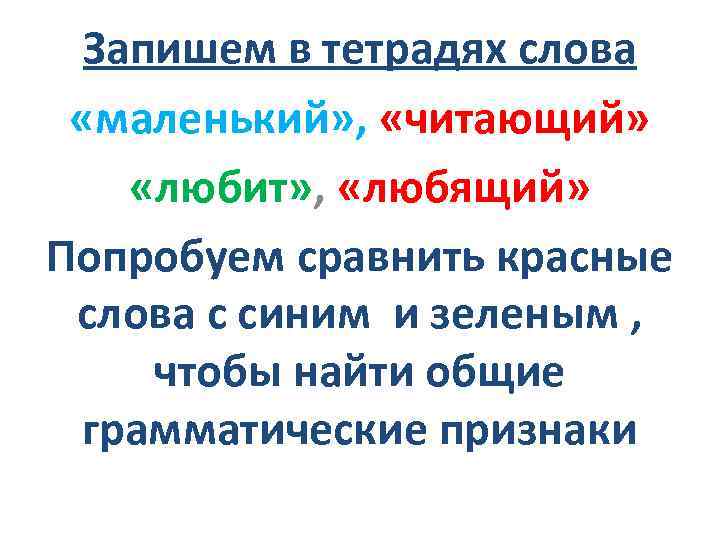 Запишем в тетрадях слова

«маленький», «читающий»

«любит», «любящий»

Попробуем сравнить красные слова с синим и зеленым , чтобы найти общие грамматические признаки